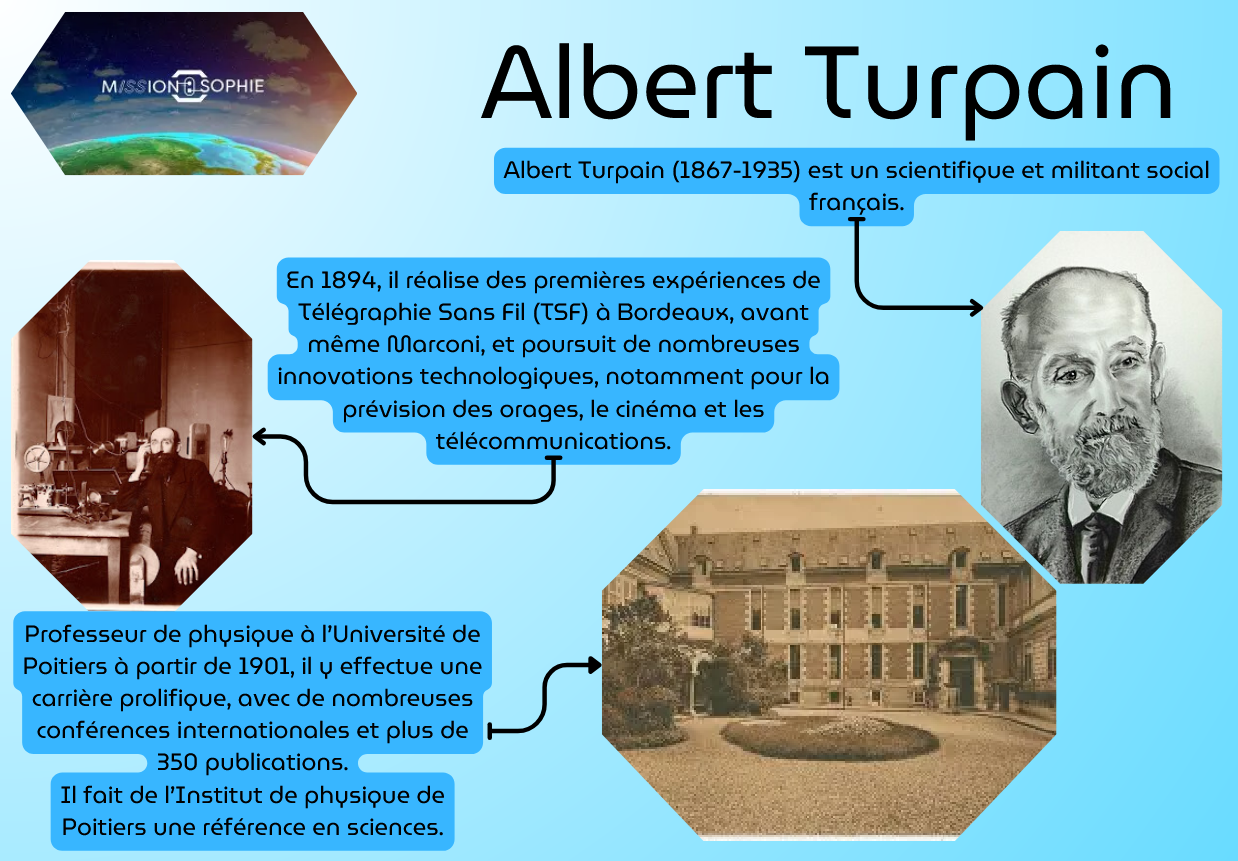 MISSION SOPHIE

Albert Turpain

Albert Turpain (1867-1935) est un scientifique et militant social français.

En 1894, il réalise des premières expériences de Télégraphie Sans Fil (TSF) à Bordeaux, avant même Marconi, et poursuit de nombreuses innovations technologiques, notamment pour la prévision des orages, le cinéma et les télécommunications.

Professeur de physique à l'Université de Poitiers à partir de 1901, il y effectue une carrière prolifique, avec de nombreuses conférences internationales et plus de 350 publications.

Il fait de l'Institut de physique de Poitiers une référence en sciences.